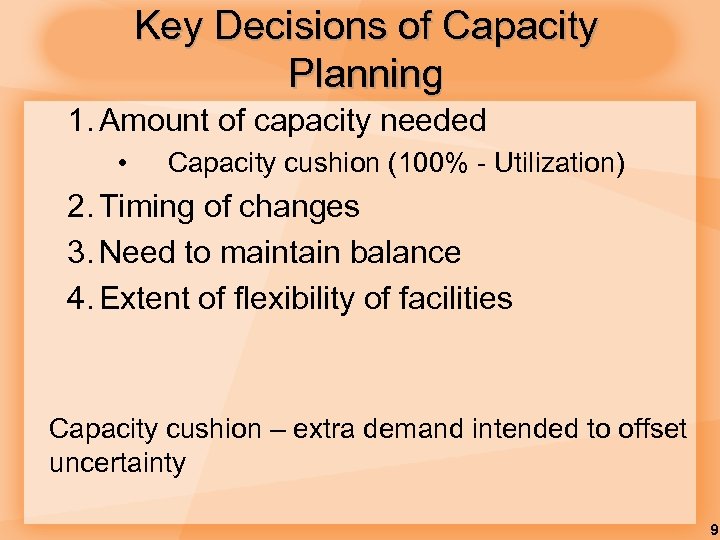 Key Decisions of Capacity Planning

1. Amount of capacity needed
• Capacity cushion (100% - Utilization)
2. Timing of changes
3. Need to maintain balance
4. Extent of flexibility of facilities

Capacity cushion – extra demand intended to offset uncertainty

9